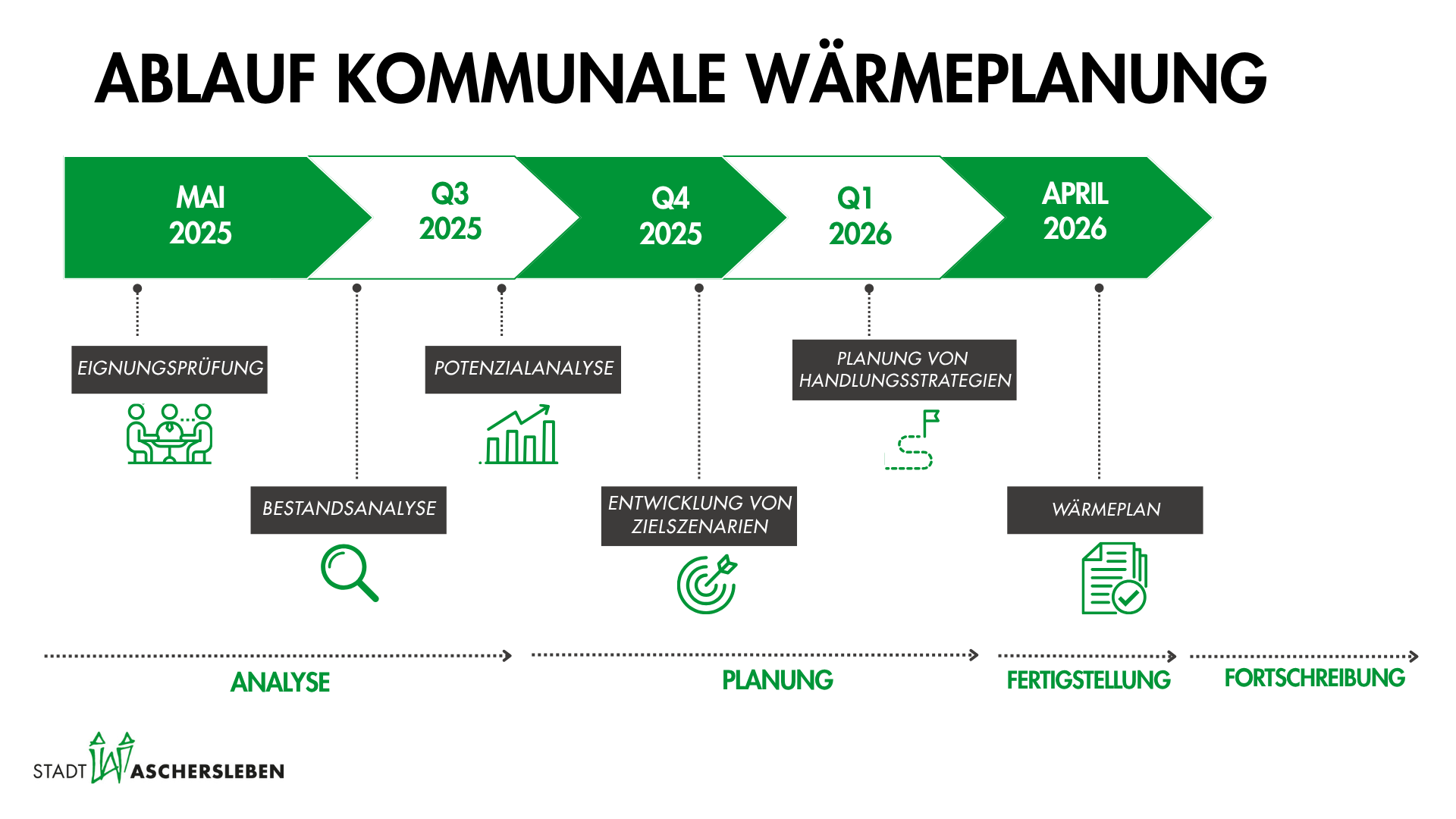 ABLAUF KOMMUNALE WÄRMEPLANUNG

MAI 2025

Q3 2025

Q4 2025

Q1 2026

APRIL 2026

EIGNUNGSPRÜFUNG

BESTANDSANALYSE

POTENZIALANALYSE

ENTWICKLUNG VON ZIELSZENARIEN

PLANUNG VON HANDLUNGSSTRATEGIEN

WÄRMEPLAN

ANALYSE

PLANUNG

FERTIGSTELLUNG

FORTSCHREIBUNG

STADT ASCHERSLEBEN